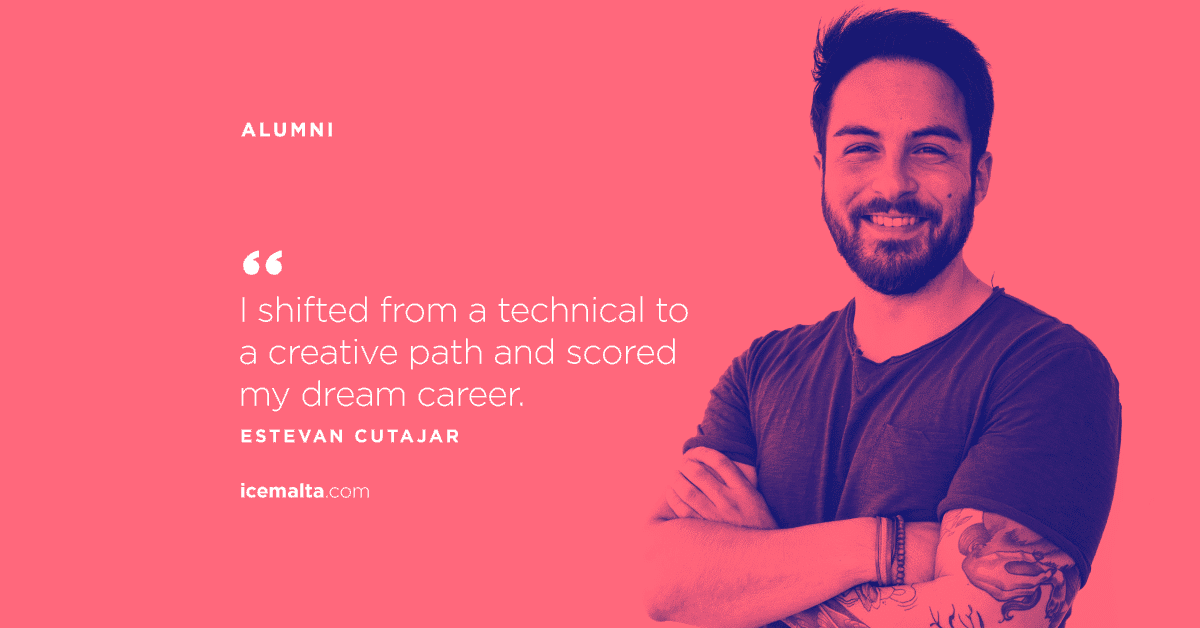 ALUMNI

"

I shifted from a technical to a creative path and scored my dream career.

ESTEVAN CUTAJAR

icemalta.com